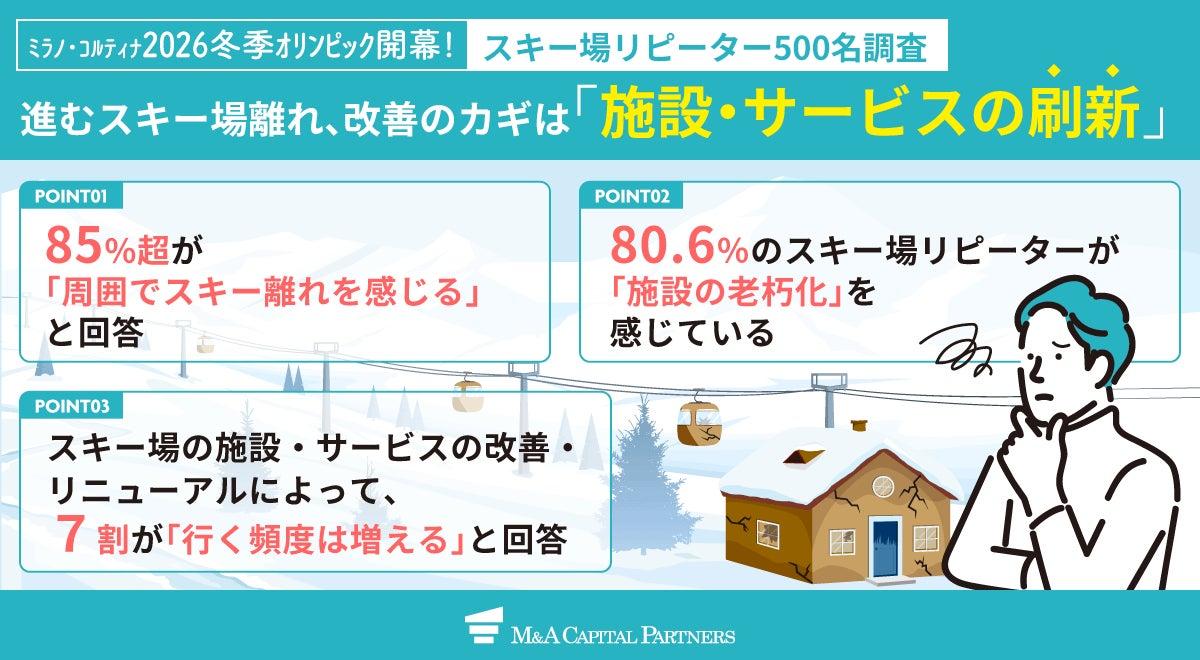 ミラノ・コルティナ2026冬季オリンピック開幕！ スキー場リピーター500名調査

進むスキー場離れ、改善のカギは「施設・サービスの刷新」

POINT01

85%超が「周囲でスキー離れを感じる」と回答

POINT02

80.6%のスキー場リピーターが「施設の老朽化」を感じている

POINT03

スキー場の施設・サービスの改善・リニューアルによって、7割が「行く頻度は増える」と回答

M&A CAPITAL PARTNERS